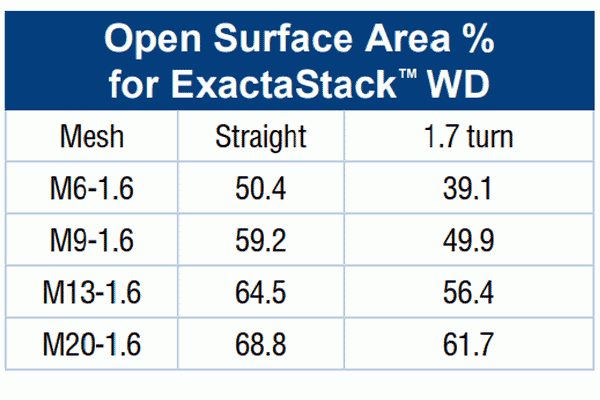 Open Surface Area %
for ExactaStack™ WD

| Mesh | Straight | 1.7 turn |
|---|---|---|
| M6-1.6 | 50.4 | 39.1 |
| M9-1.6 | 59.2 | 49.9 |
| M13-1.6 | 64.5 | 56.4 |
| M20-1.6 | 68.8 | 61.7 |